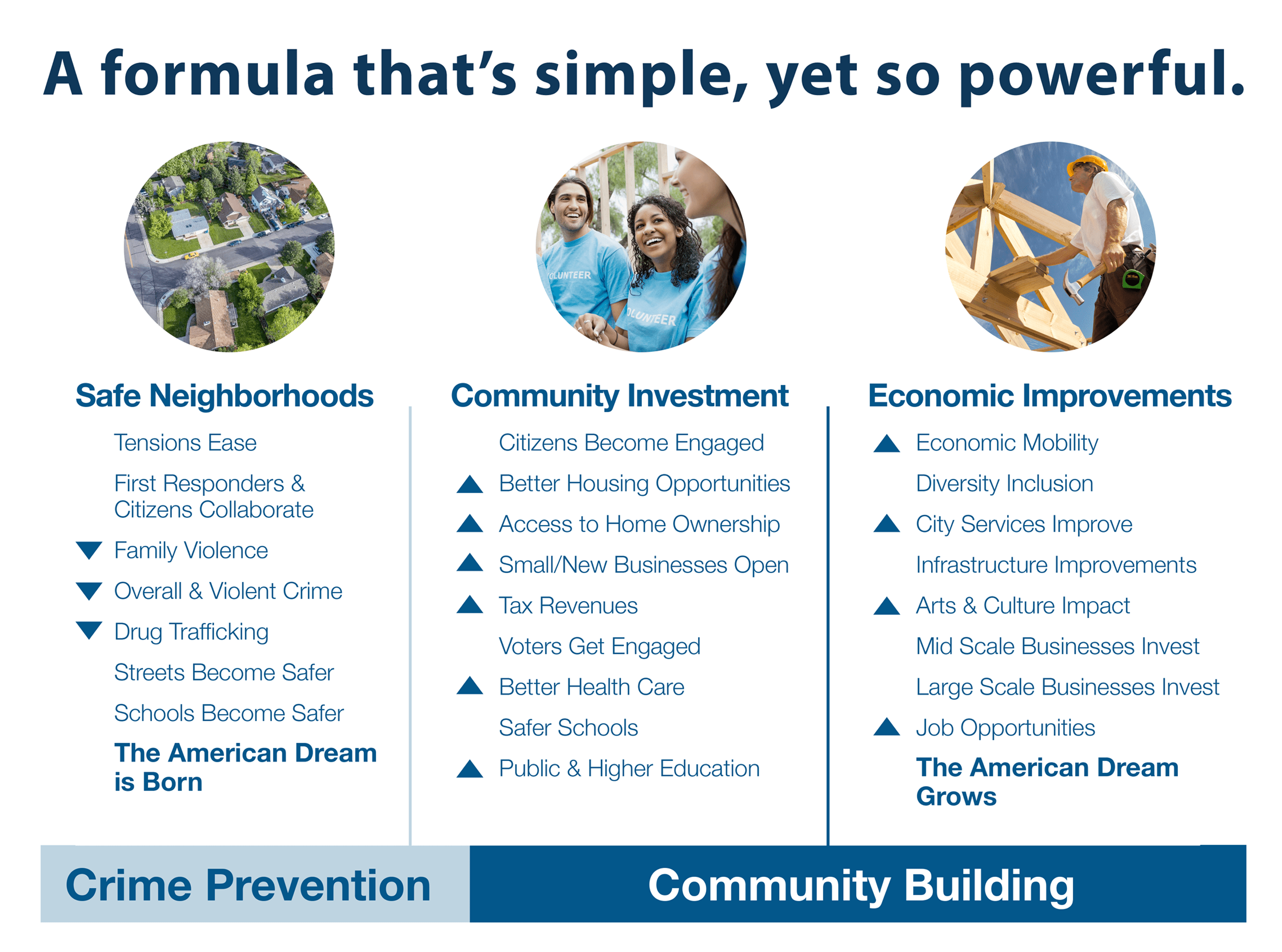 A formula that's simple, yet so powerful.

OLUNTEER

OLUNTEER

Safe Neighborhoods

Tensions Ease

First Responders & Citizens Collaborate

▼ Family Violence

▼ Overall & Violent Crime

▼ Drug Trafficking

Streets Become Safer

Schools Become Safer

The American Dream is Born

Community Investment

Citizens Become Engaged

▲ Better Housing Opportunities

▲ Access to Home Ownership

▲ Small/New Businesses Open

▲ Tax Revenues

Voters Get Engaged

▲ Better Health Care

Safer Schools

▲ Public & Higher Education

Economic Improvements

▲ Economic Mobility

Diversity Inclusion

▲ City Services Improve

Infrastructure Improvements

▲ Arts & Culture Impact

Mid Scale Businesses Invest

Large Scale Businesses Invest

▲ Job Opportunities

The American Dream Grows

Crime Prevention

Community Building